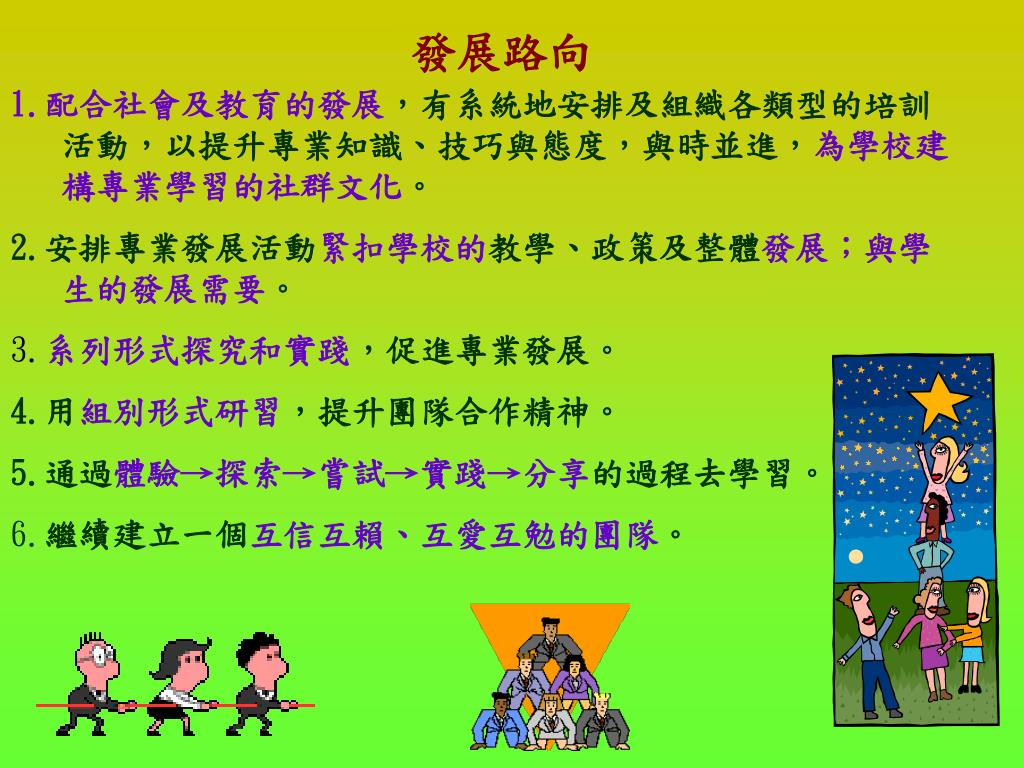 發展路向

1. 配合社會及教育的發展，有系統地安排及組織各類型的培訓活動，以提升專業知識、技巧與態度，與時並進，為學校建構專業學習的社群文化。

2. 安排專業發展活動緊扣學校的教學、政策及整體發展；與學生的發展需要。

3. 系列形式探究和實踐，促進專業發展。

4. 用組別形式研習，提升團隊合作精神。

5. 通過體驗→探索→嘗試→實踐→分享的過程去學習。

6. 繼續建立一個互信互賴、互愛互勉的團隊。